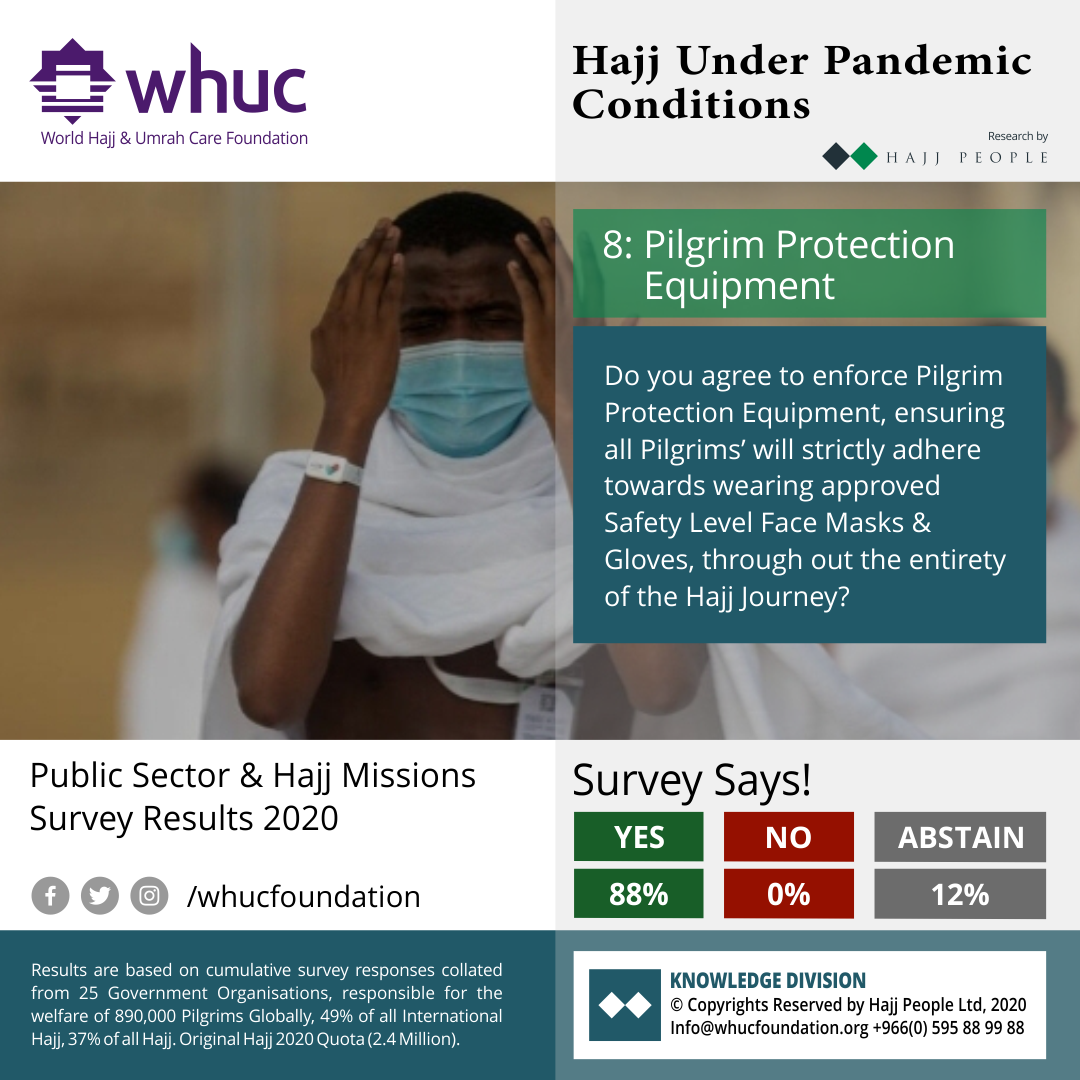 whuc
World Hajj & Umrah Care Foundation

Hajj Under Pandemic Conditions

Research by
HAJJ PEOPLE

8: Pilgrim Protection Equipment

Do you agree to enforce Pilgrim Protection Equipment, ensuring all Pilgrims' will strictly adhere towards wearing approved Safety Level Face Masks & Gloves, through out the entirety of the Hajj Journey?

Public Sector & Hajj Missions Survey Results 2020

/whucfoundation

Survey Says!

| YES | NO | ABSTAIN |
|---|---|---|
| 88% | 0% | 12% |

Results are based on cumulative survey responses collated from 25 Government Organisations, responsible for the welfare of 890,000 Pilgrims Globally, 49% of all International Hajj, 37% of all Hajj. Original Hajj 2020 Quota (2.4 Million).

KNOWLEDGE DIVISION
© Copyrights Reserved by Hajj People Ltd, 2020
Info@whucfoundation.org +966(0) 595 88 99 88